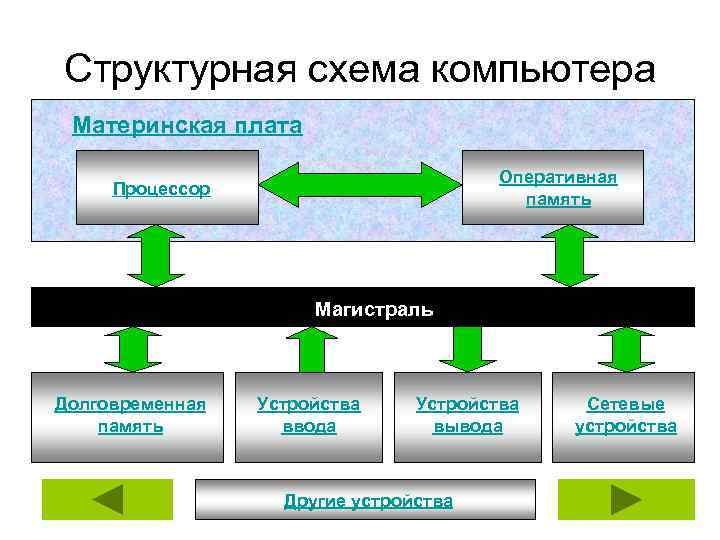 Структурная схема компьютера

Материнская плата

Процессор

Оперативная память

Магистраль

Долговременная память

Устройства ввода

Устройства вывода

Сетевые устройства

Другие устройства